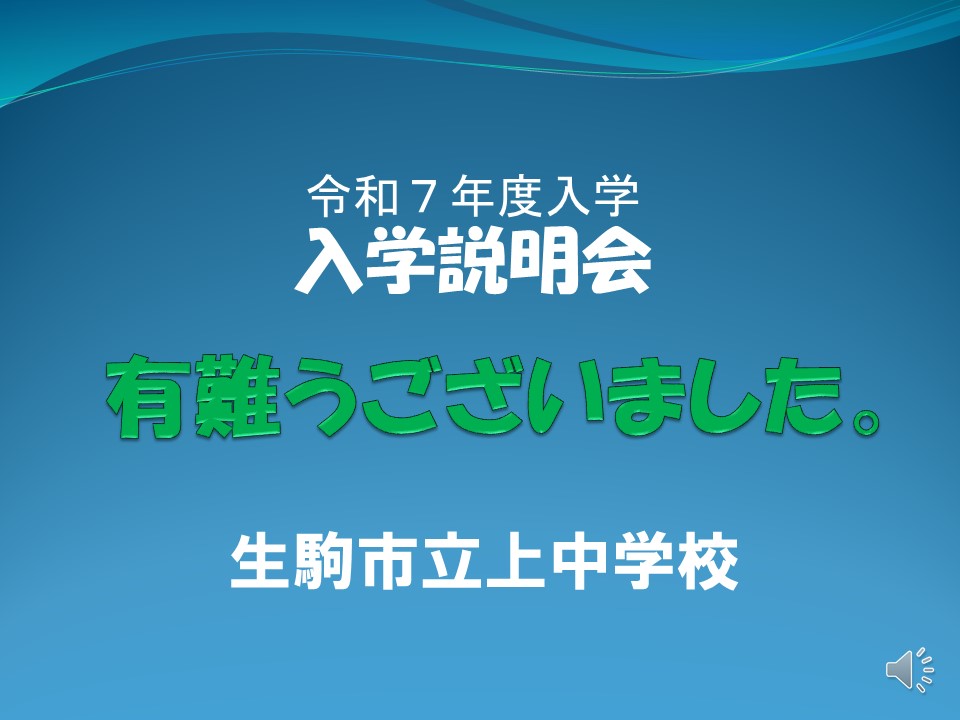 令和７年度入学
入学説明会

有難うございました。

生駒市立上中学校